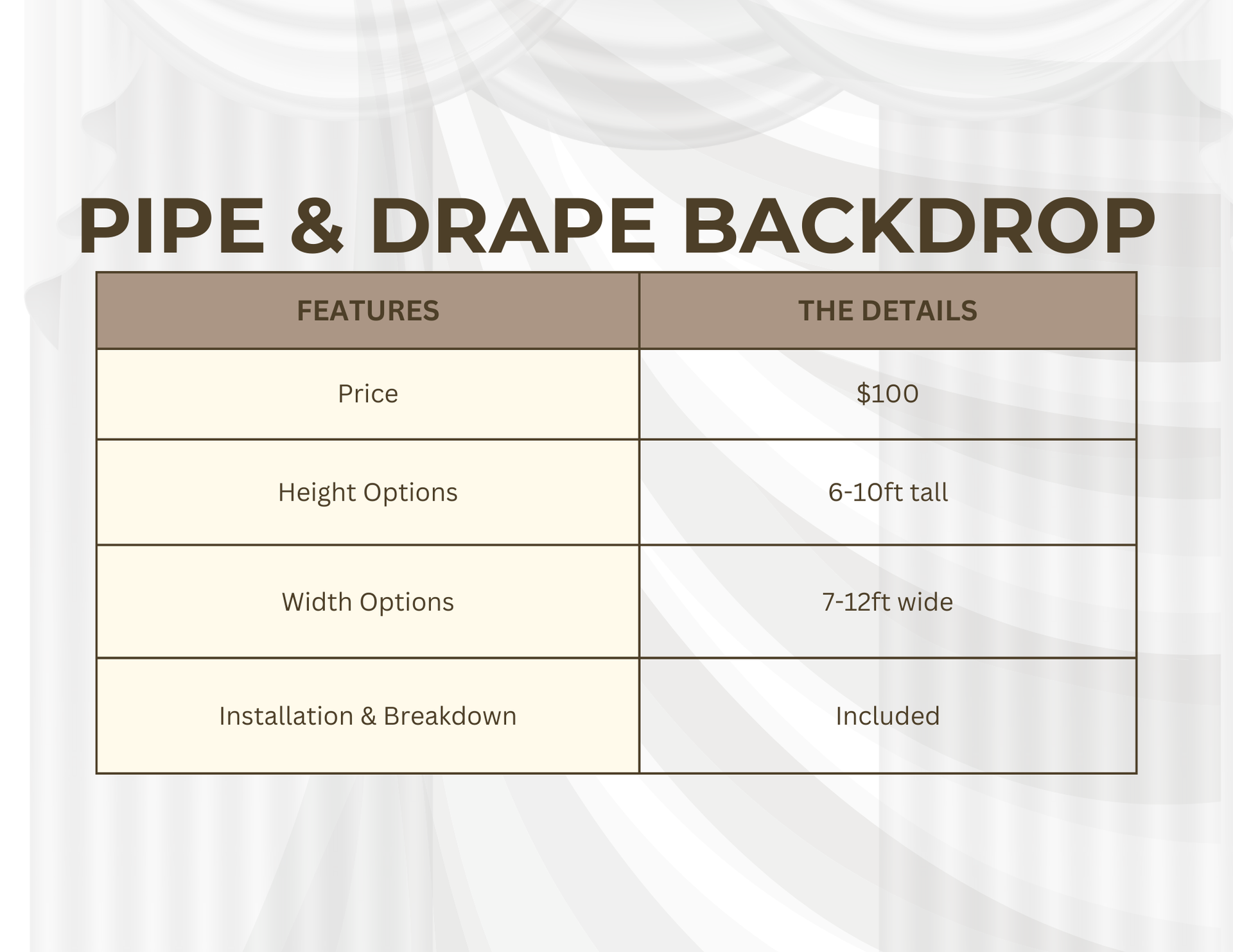 PIPE & DRAPE BACKDROP

| FEATURES | THE DETAILS |
|---|---|
| Price | \$100 |
| Height Options | 6-10ft tall |
| Width Options | 7-12ft wide |
| Installation & Breakdown | Included |